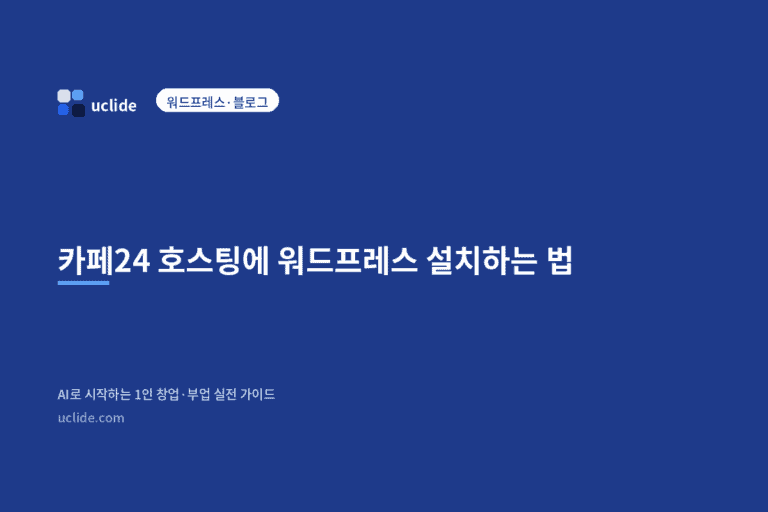 uclide

워드프레스·블로그

카페24 호스팅에 워드프레스 설치하는 법

AI로 시작하는 1인 창업·부업 실전 가이드

uclide.com